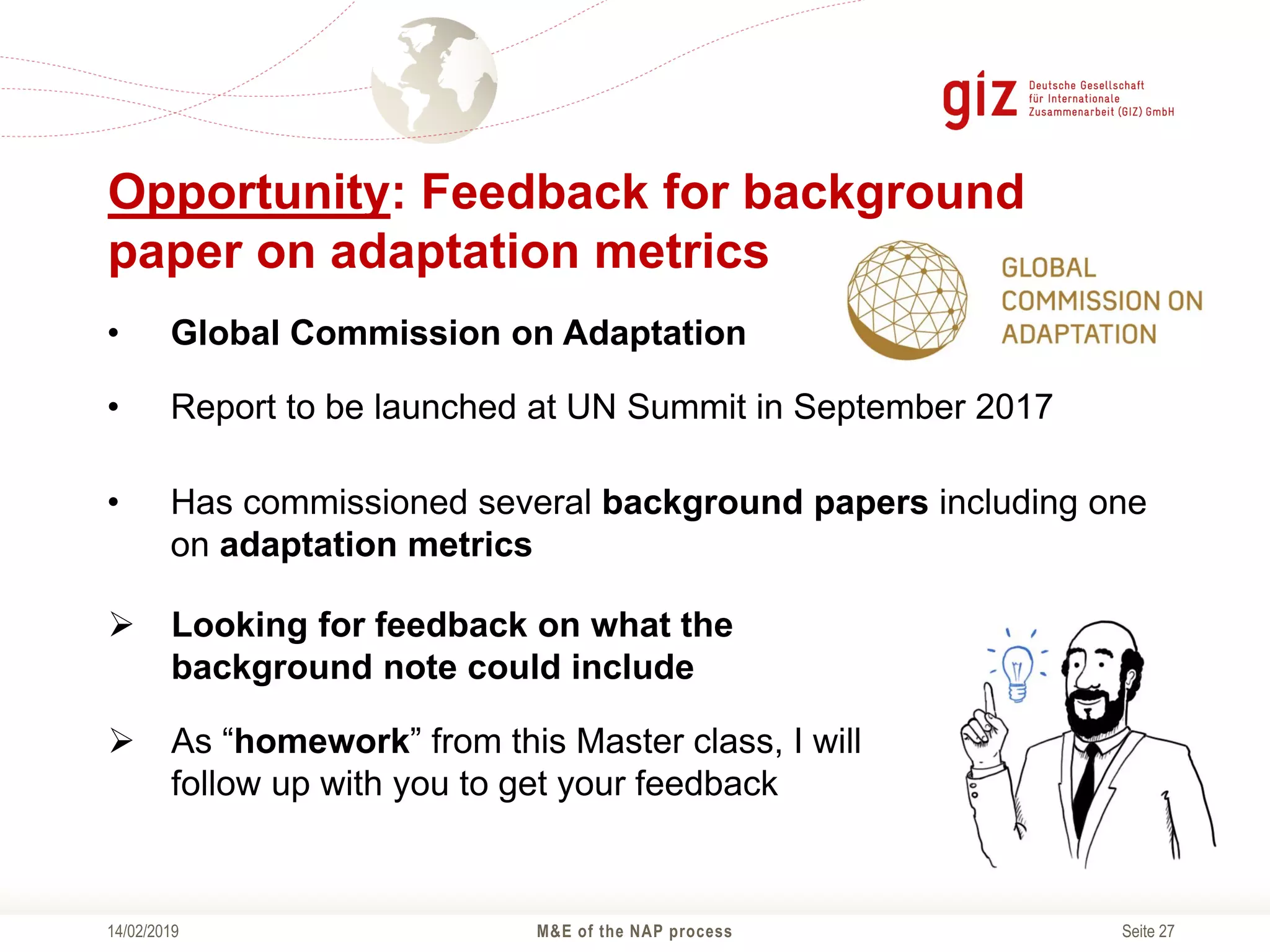 giz Deutsche Gesellschaft für Internationale Zusammenarbeit (GIZ) GmbH

Opportunity: Feedback for background paper on adaptation metrics

GLOBAL COMMISSION ON ADAPTATION

• Global Commission on Adaptation

• Report to be launched at UN Summit in September 2017

• Has commissioned several background papers including one on adaptation metrics

➢ Looking for feedback on what the background note could include

➢ As “homework” from this Master class, I will follow up with you to get your feedback

14/02/2019 M&E of the NAP process Seite 27